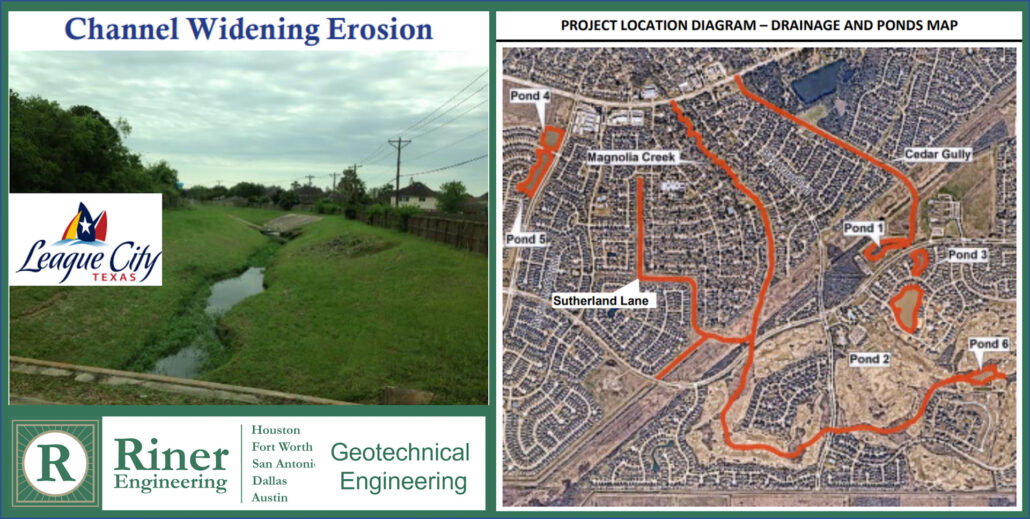 Channel Widening Erosion

League City
TEXAS

R

Riner
Engineering

Houston
Fort Worth
San Antoni
Dallas
Austin

Geotechnical
Engineering

PROJECT LOCATION DIAGRAM – DRAINAGE AND PONDS MAP

Pond 4

Magnolia Creek

Cedar Gully

Pond 5

Pond 1

Pond 3

Sutherland Lane

Pond 2

Pond 6